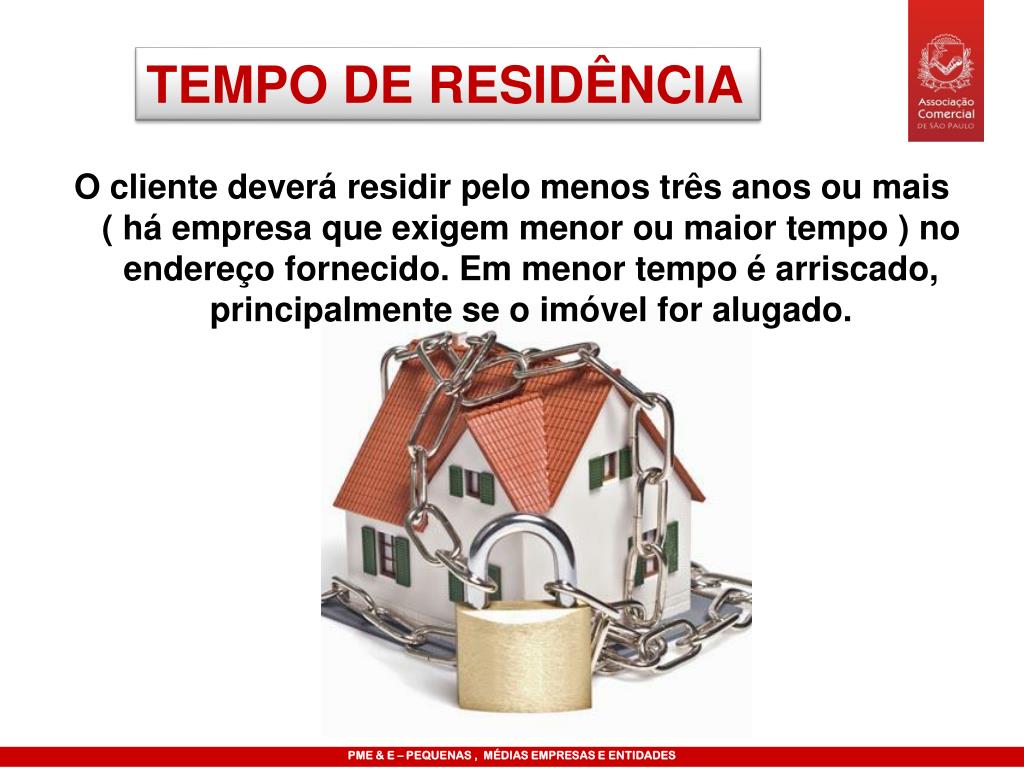 TEMPO DE RESIDÊNCIA

Associação Comercial DE SÃO PAULO

O cliente deverá residir pelo menos três anos ou mais ( há empresa que exigem menor ou maior tempo ) no endereço fornecido. Em menor tempo é arriscado, principalmente se o imóvel for alugado.

PME & E – PEQUENAS , MÉDIAS EMPRESAS E ENTIDADES